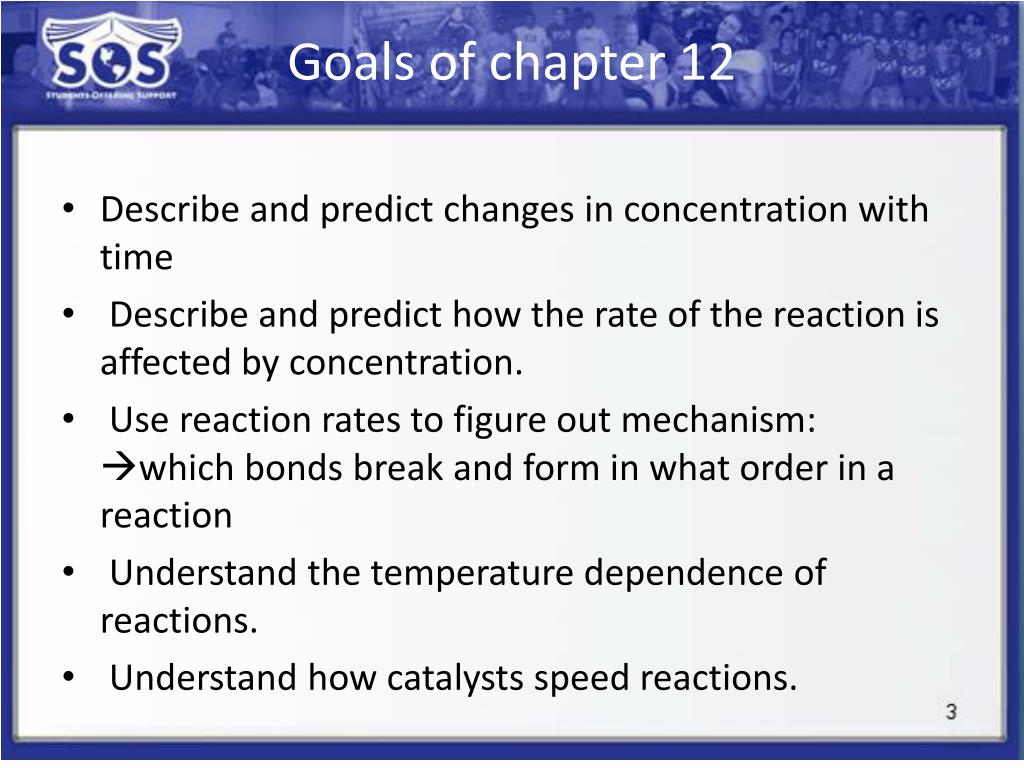 SOS
STUDENTS OFFERING SUPPORT

Goals of chapter 12

• Describe and predict changes in concentration with time
• Describe and predict how the rate of the reaction is affected by concentration.
• Use reaction rates to figure out mechanism: →which bonds break and form in what order in a reaction
• Understand the temperature dependence of reactions.
• Understand how catalysts speed reactions.

3